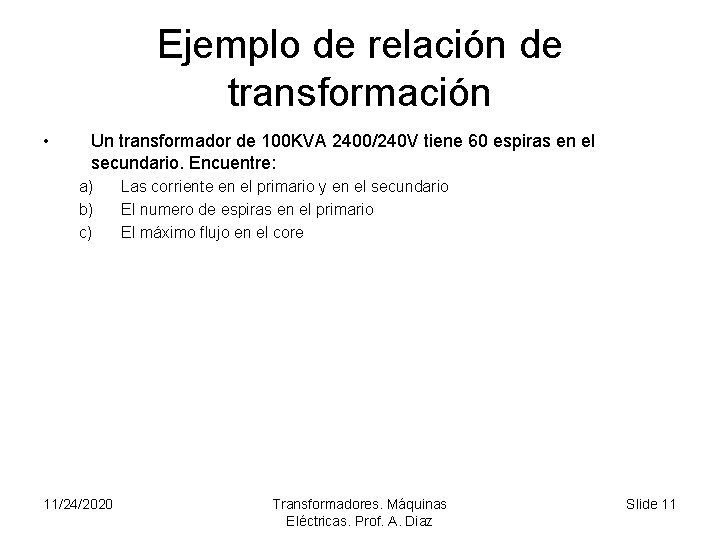 Ejemplo de relación de transformación

• Un transformador de 100KVA 2400/240V tiene 60 espiras en el secundario. Encuentre:
a) Las corriente en el primario y en el secundario
b) El numero de espiras en el primario
c) El máximo flujo en el core

11/24/2020

Transformadores. Máquinas Eléctricas. Prof. A. Diaz

Slide 11